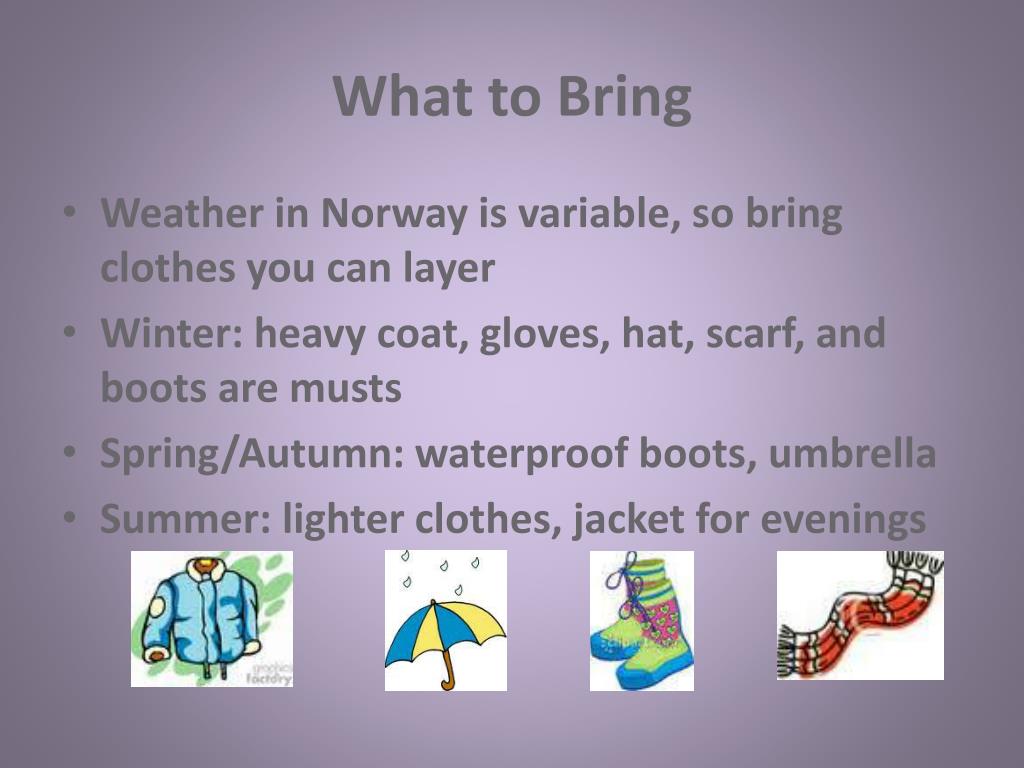 What to Bring

• Weather in Norway is variable, so bring clothes you can layer
• Winter: heavy coat, gloves, hat, scarf, and boots are musts
• Spring/Autumn: waterproof boots, umbrella
• Summer: lighter clothes, jacket for evenings

graphics factory